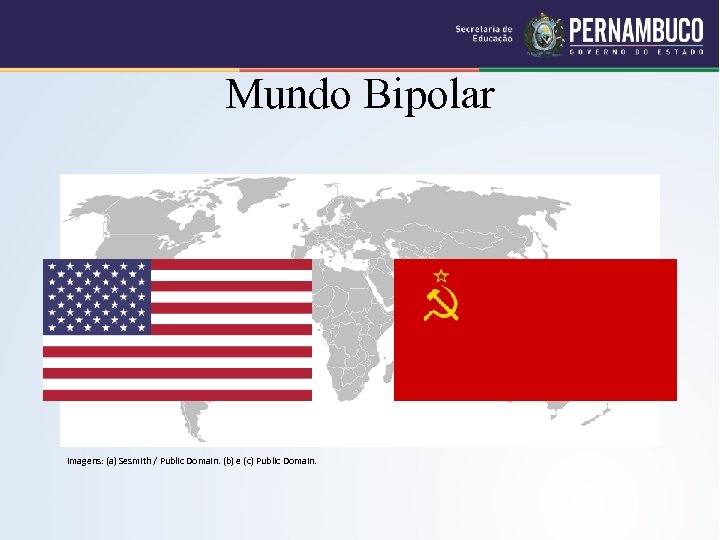 Secretaria de Educação
PERNAMBUCO
GOVERNO DO ESTADO

Mundo Bipolar

Imagens: (a) Sesmith / Public Domain. (b) e (c) Public Domain.